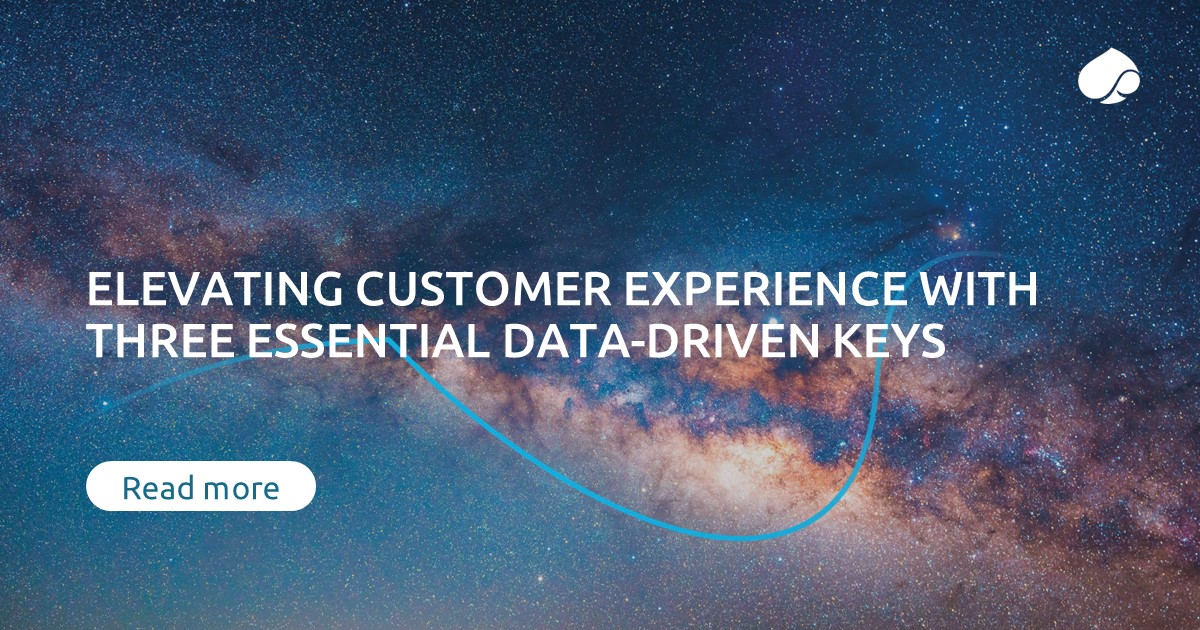 ELEVATING CUSTOMER EXPERIENCE WITH THREE ESSENTIAL DATA-DRIVEN KEYS

Read more